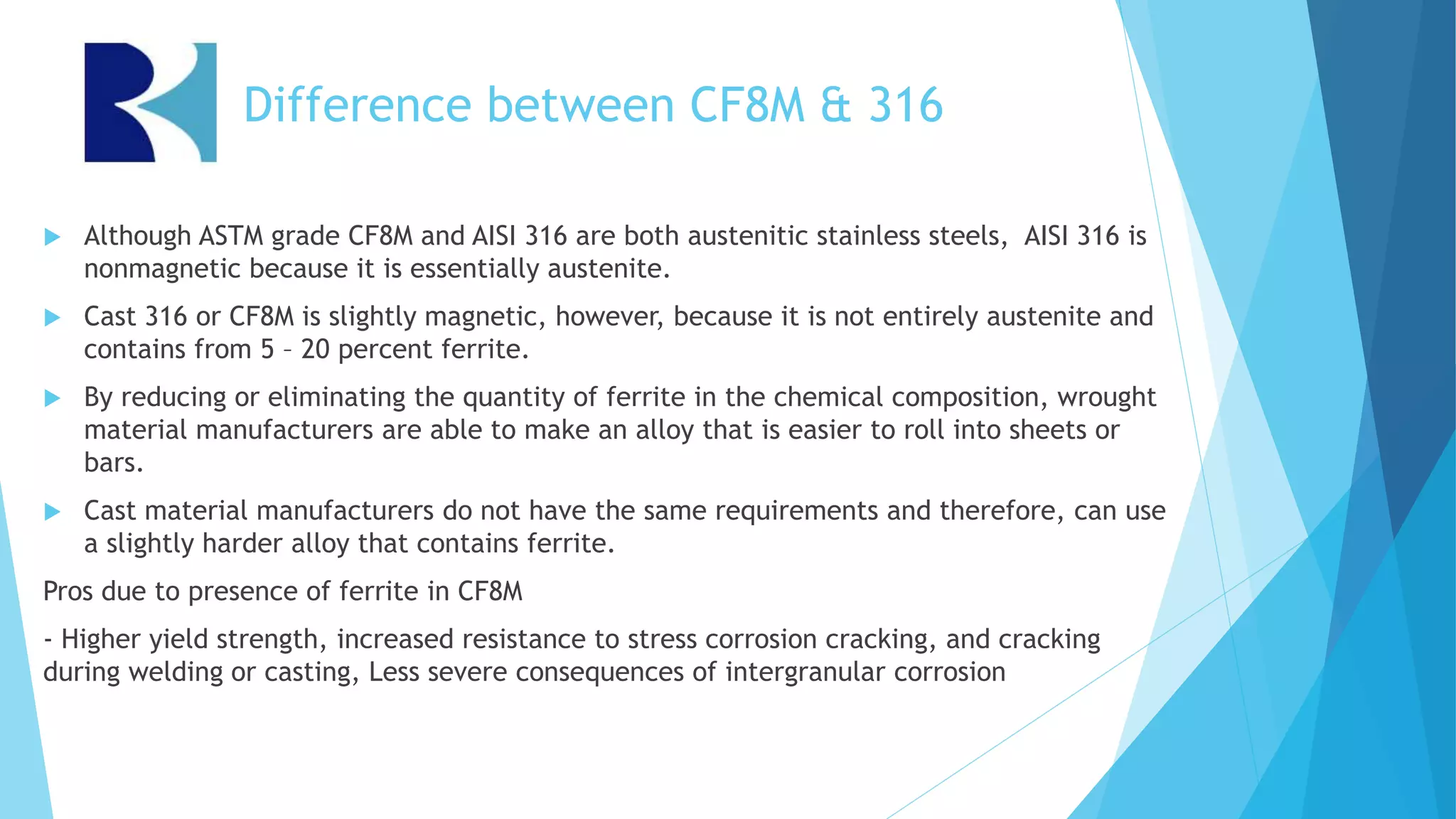 Difference between CF8M & 316

Although ASTM grade CF8M and AISI 316 are both austenitic stainless steels, AISI 316 is nonmagnetic because it is essentially austenite.

Cast 316 or CF8M is slightly magnetic, however, because it is not entirely austenite and contains from 5 – 20 percent ferrite.

By reducing or eliminating the quantity of ferrite in the chemical composition, wrought material manufacturers are able to make an alloy that is easier to roll into sheets or bars.

Cast material manufacturers do not have the same requirements and therefore, can use a slightly harder alloy that contains ferrite.

Pros due to presence of ferrite in CF8M

- Higher yield strength, increased resistance to stress corrosion cracking, and cracking during welding or casting, Less severe consequences of intergranular corrosion